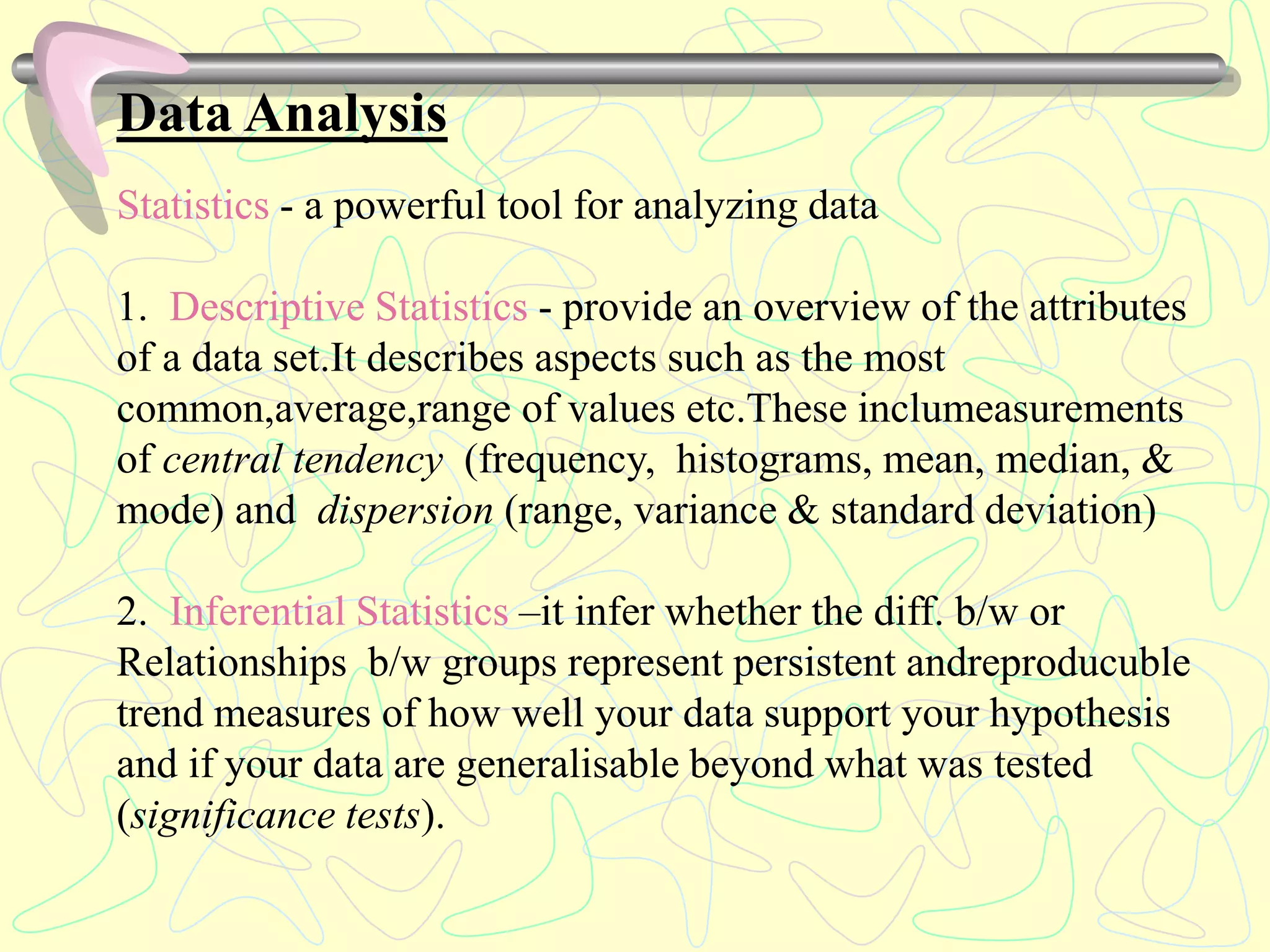 Data Analysis

Statistics - a powerful tool for analyzing data

1. Descriptive Statistics - provide an overview of the attributes of a data set.It describes aspects such as the most common,average,range of values etc.These inclumeasurements of central tendency (frequency, histograms, mean, median, & mode) and dispersion (range, variance & standard deviation)

2. Inferential Statistics –it infer whether the diff. b/w or Relationships b/w groups represent persistent andreproducuble trend measures of how well your data support your hypothesis and if your data are generalisable beyond what was tested (significance tests).